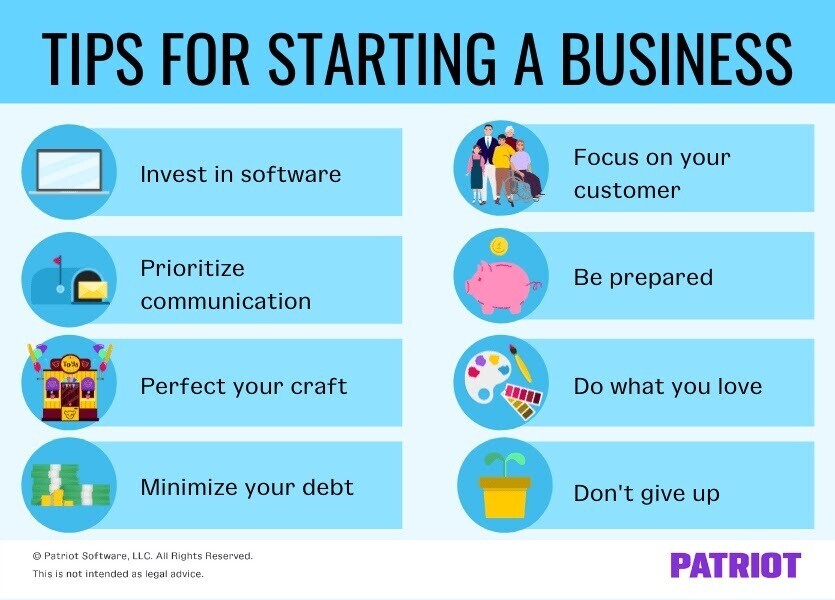 TIPS FOR STARTING A BUSINESS

Invest in software

Prioritize communication

Perfect your craft

Minimize your debt

Focus on your customer

Be prepared

Do what you love

Don't give up

© Patriot Software, LLC. All Rights Reserved.
This is not intended as legal advice.

PATRIOT